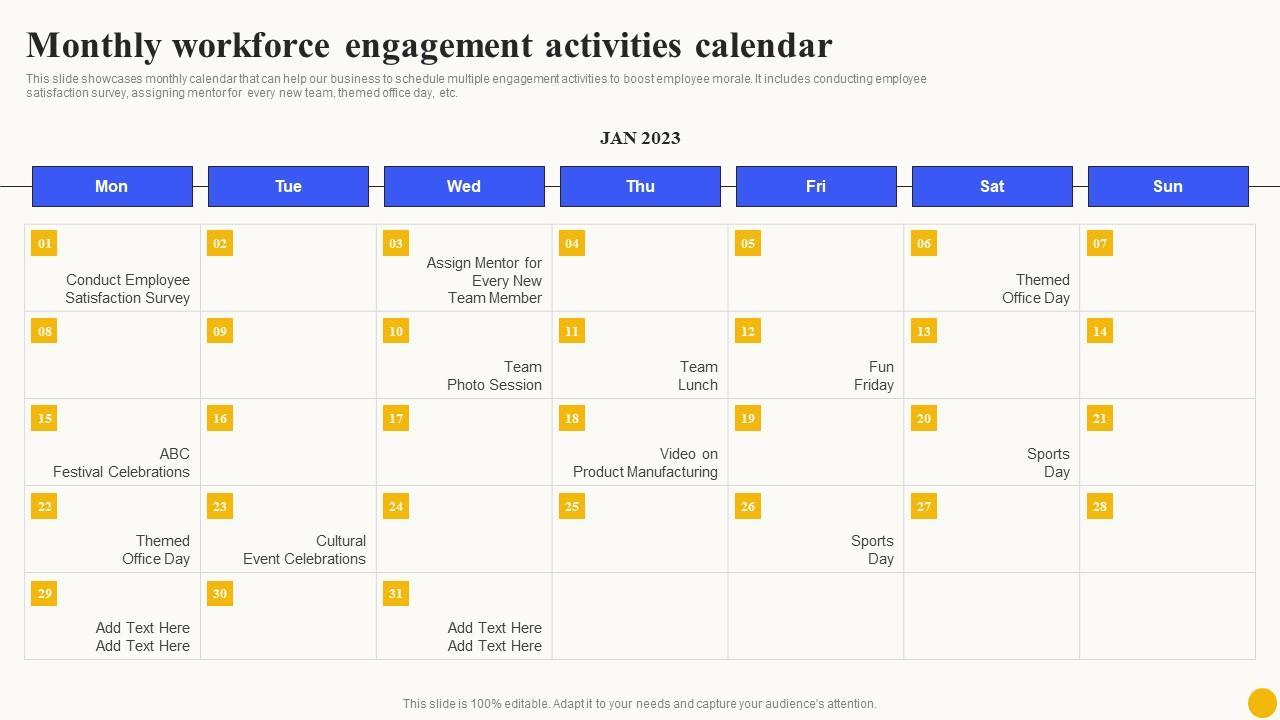 Monthly workforce engagement activities calendar

This slide showcases monthly calendar that can help our business to schedule multiple engagement activities to boost employee morale. It includes conducting employee satisfaction survey, assigning mentor for every new team, themed office day, etc.

JAN 2023

| Mon | Tue | Wed | Thu | Fri | Sat | Sun |
|---|---|---|---|---|---|---|
| 01 Conduct Employee Satisfaction Survey | 02 | 03 Assign Mentor for Every New Team Member | 04 | 05 | 06 Themed Office Day | 07 |
| 08 | 09 | 10 Team Photo Session | 11 Team Lunch | 12 Fun Friday | 13 | 14 |
| 15 ABC Festival Celebrations | 16 | 17 | 18 Video on Product Manufacturing | 19 | 20 Sports Day | 21 |
| 22 Themed Office Day | 23 Cultural Event Celebrations | 24 | 25 | 26 Sports Day | 27 | 28 |
| 29 Add Text Here Add Text Here | 30 | 31 Add Text Here Add Text Here | | | | |

This slide is 100% editable. Adapt it to your needs and capture your audience's attention.